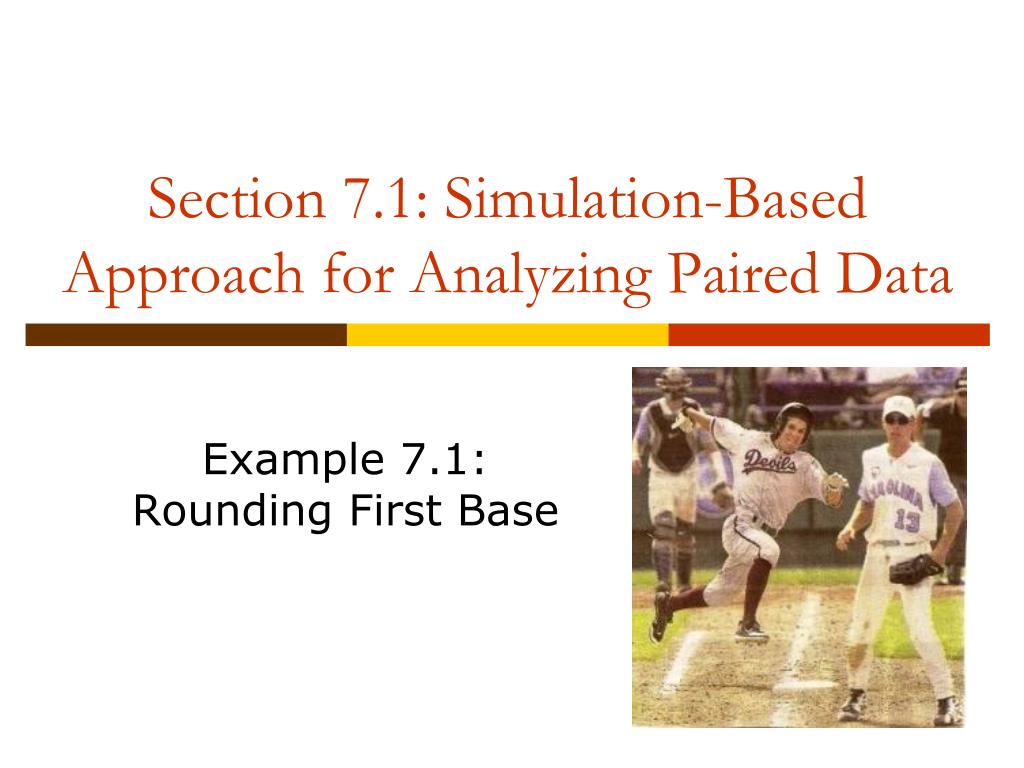 Section 7.1: Simulation-Based Approach for Analyzing Paired Data

Example 7.1:
Rounding First Base

Devils

CAROLINA
13